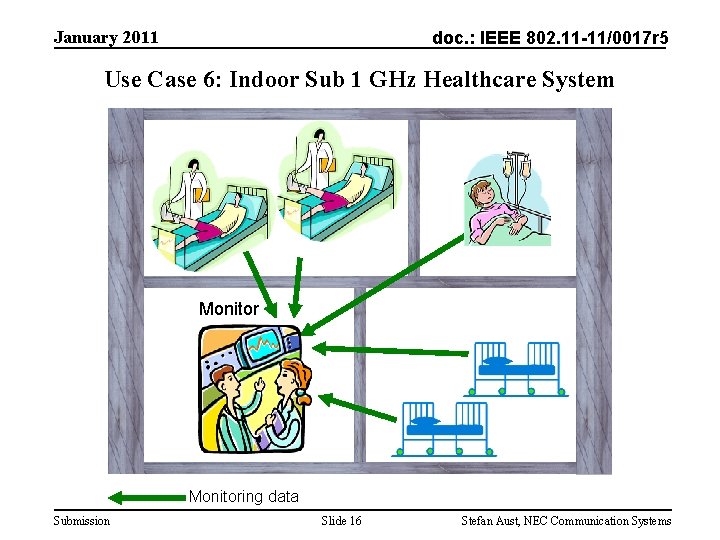 January 2011

doc.: IEEE 802.11-11/0017r5

Use Case 6: Indoor Sub 1 GHz Healthcare System

Monitor

Monitoring data

Submission

Slide 16

Stefan Aust, NEC Communication Systems